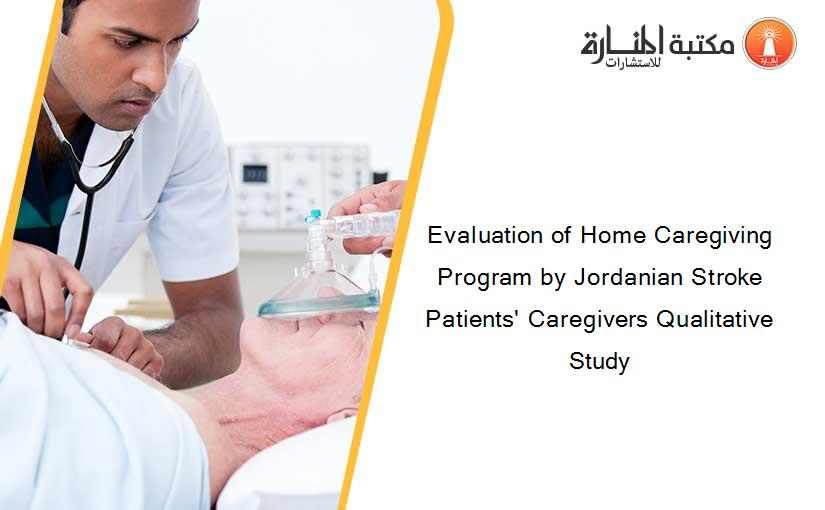 مكتبة المنارة للاستشارات

Evaluation of Home Caregiving Program by Jordanian Stroke Patients' Caregivers Qualitative Study